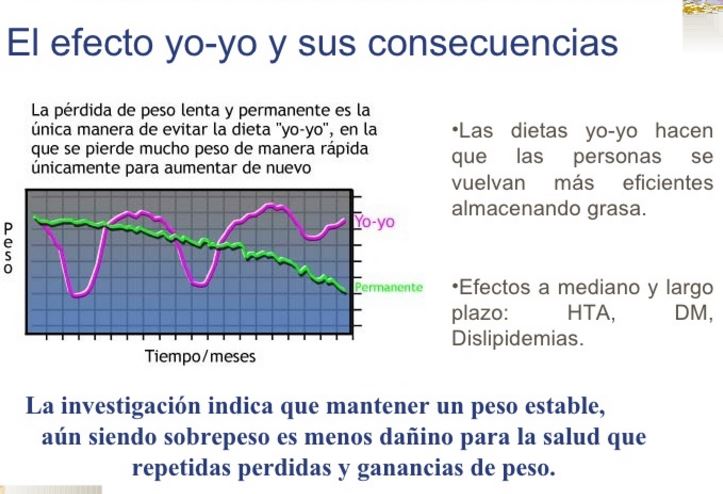 El efecto yo-yo y sus consecuencias

La pérdida de peso lenta y permanente es la única manera de evitar la dieta "yo-yo", en la que se pierde mucho peso de manera rápida únicamente para aumentar de nuevo

Peso

Yo-yo

Permanente

Tiempo/meses

•Las dietas yo-yo hacen que las personas se vuelvan más eficientes almacenando grasa.

•Efectos a mediano y largo plazo: HTA, DM, Dislipidemias.

La investigación indica que mantener un peso estable, aún siendo sobrepeso es menos dañino para la salud que repetidas perdidas y ganancias de peso.